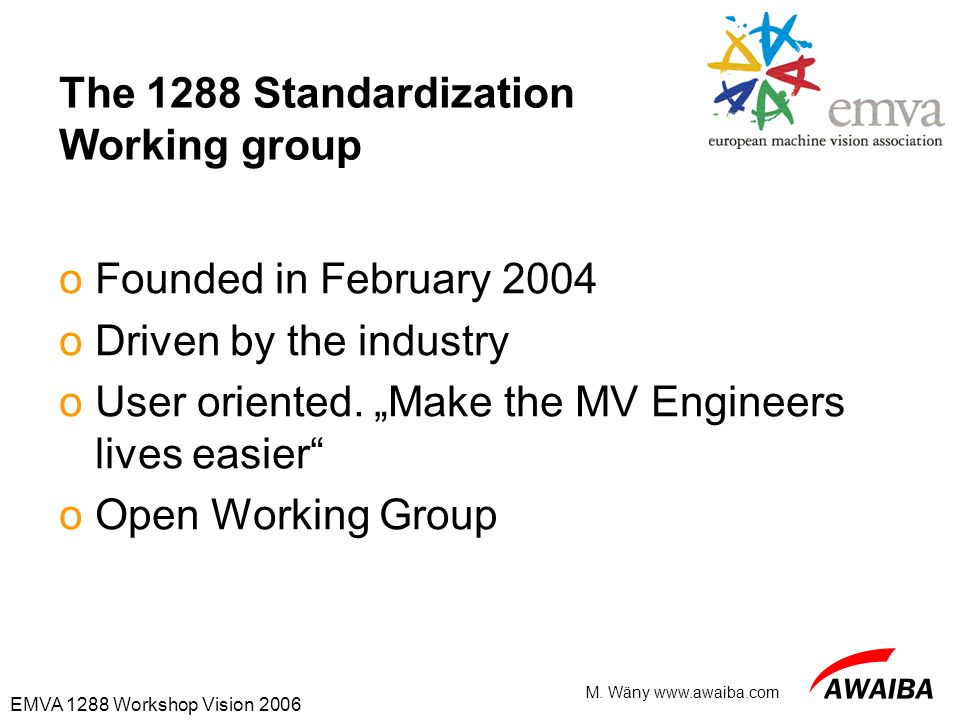 The 1288 Standardization Working group

emva
european machine vision association

o Founded in February 2004
o Driven by the industry
o User oriented. „Make the MV Engineers lives easier“
o Open Working Group

EMVA 1288 Workshop Vision 2006

M. Wäny www.awaiba.com

AWAIBA